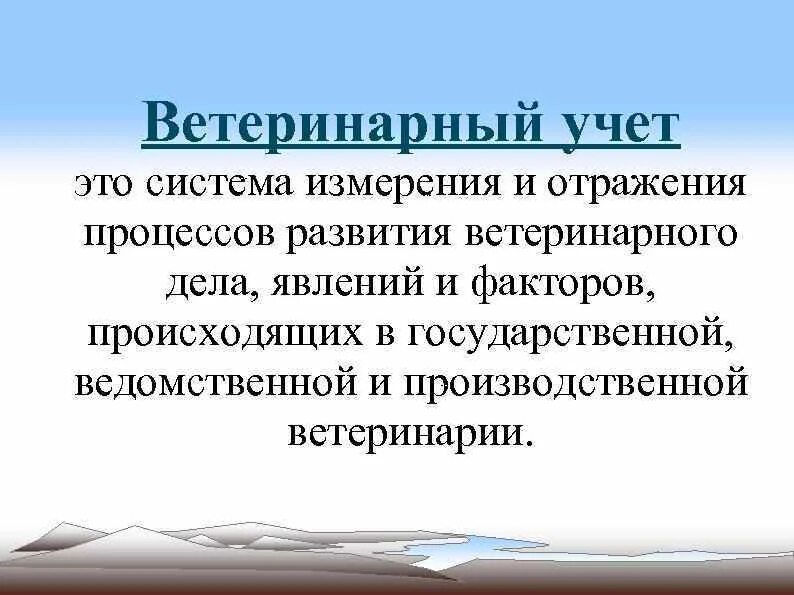 Ветеринарный учет
это система измерения и отражения процессов развития ветеринарного дела, явлений и факторов, происходящих в государственной, ведомственной и производственной ветеринарии.